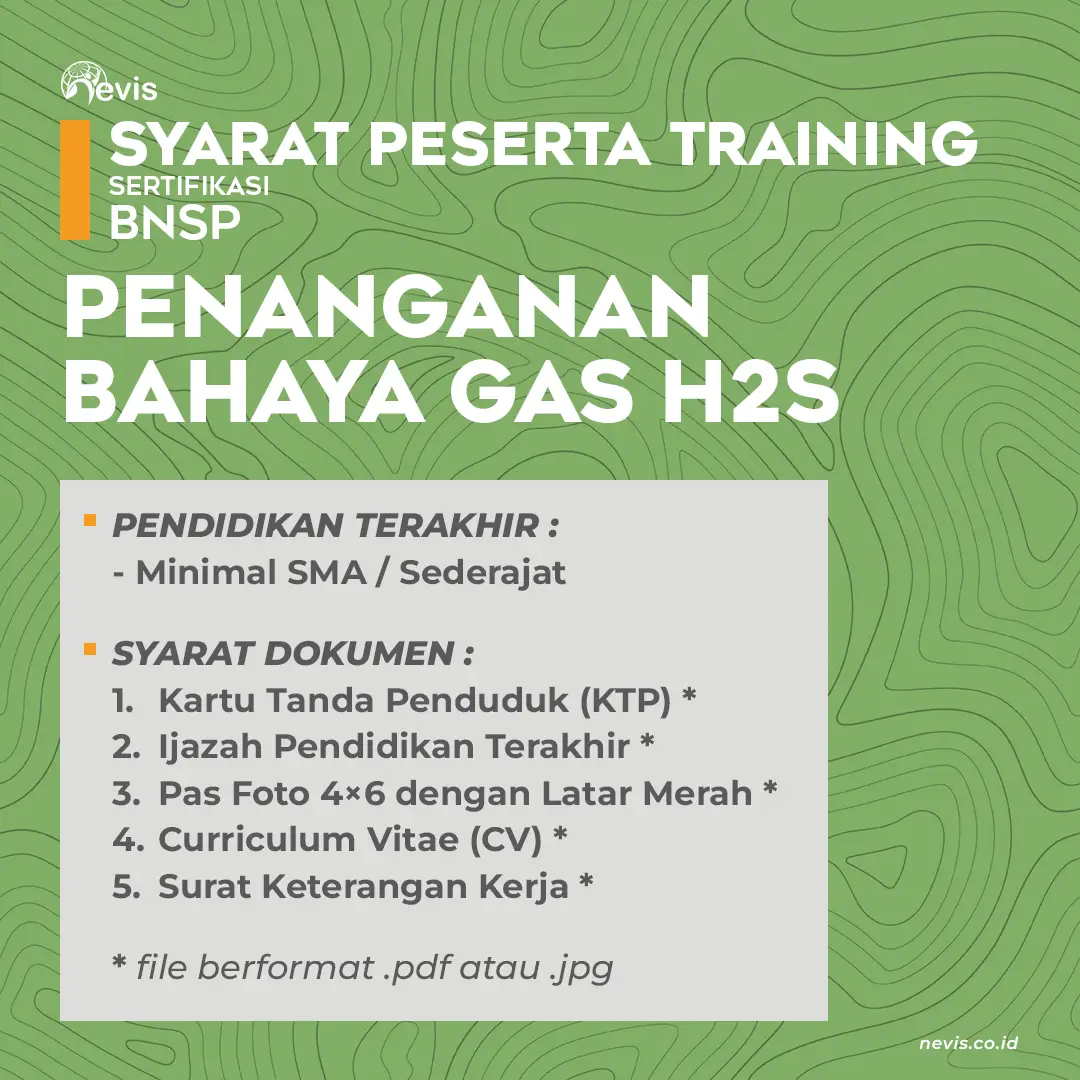 nevis

SYARAT PESERTA TRAINING
SERTIFIKASI
BNSP

PENANGANAN BAHAYA GAS H2S

PENDIDIKAN TERAKHIR :
- Minimal SMA / Sederajat

SYARAT DOKUMEN :
1. Kartu Tanda Penduduk (KTP) *
2. Ijazah Pendidikan Terakhir *
3. Pas Foto 4×6 dengan Latar Merah *
4. Curriculum Vitae (CV) *
5. Surat Keterangan Kerja *

* file berformat .pdf atau .jpg

nevis.co.id